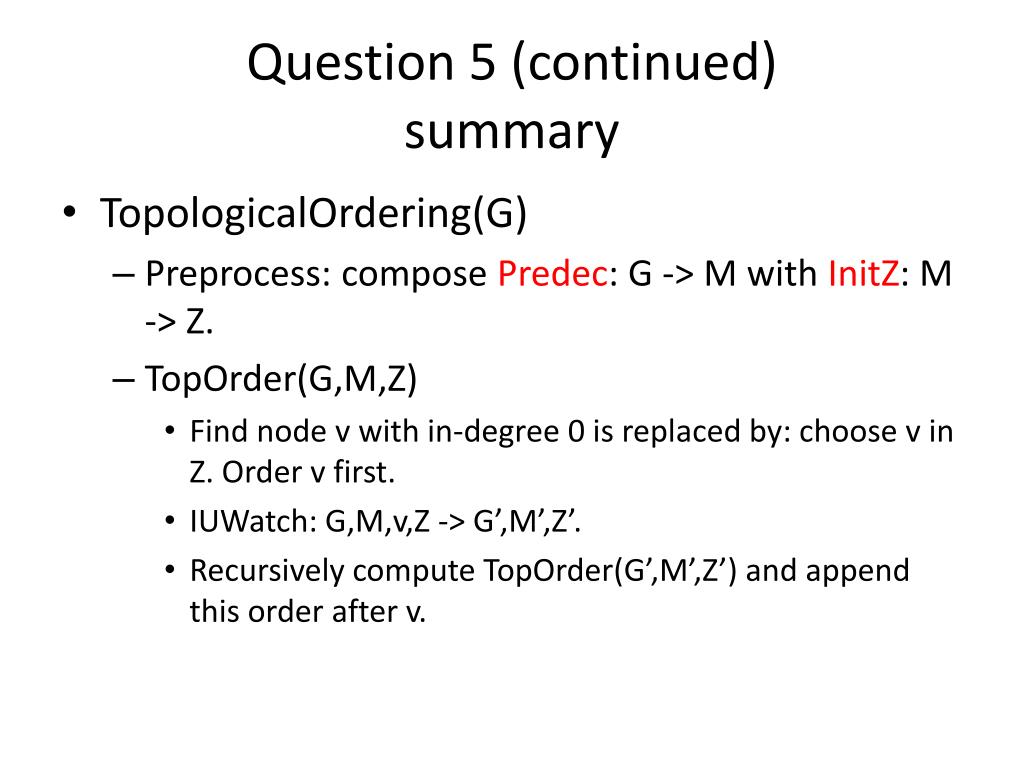 Question 5 (continued)
summary

• TopologicalOrdering(G)
– Preprocess: compose Predec: G -> M with InitZ: M -> Z.
– TopOrder(G,M,Z)
• Find node v with in-degree 0 is replaced by: choose v in Z. Order v first.
• IUWatch: G,M,v,Z -> G’,M’,Z’.
• Recursively compute TopOrder(G’,M’,Z’) and append this order after v.